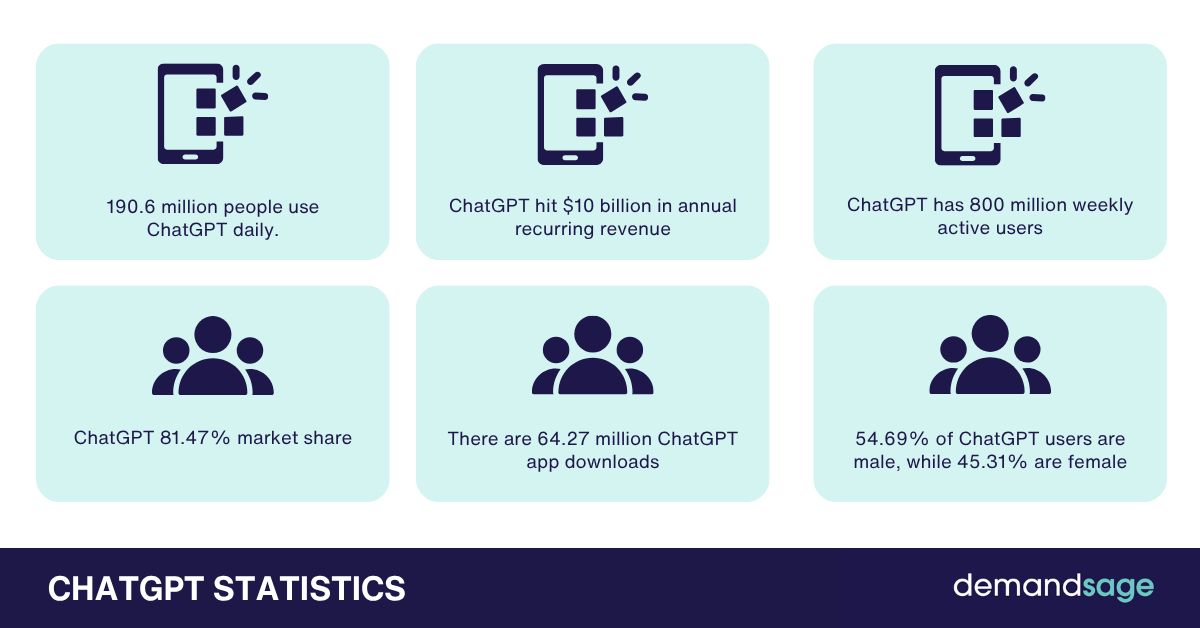 190.6 million people use ChatGPT daily.

ChatGPT hit \$10 billion in annual recurring revenue

ChatGPT has 800 million weekly active users

ChatGPT 81.47% market share

There are 64.27 million ChatGPT app downloads

54.69% of ChatGPT users are male, while 45.31% are female

CHATGPT STATISTICS

demandsage